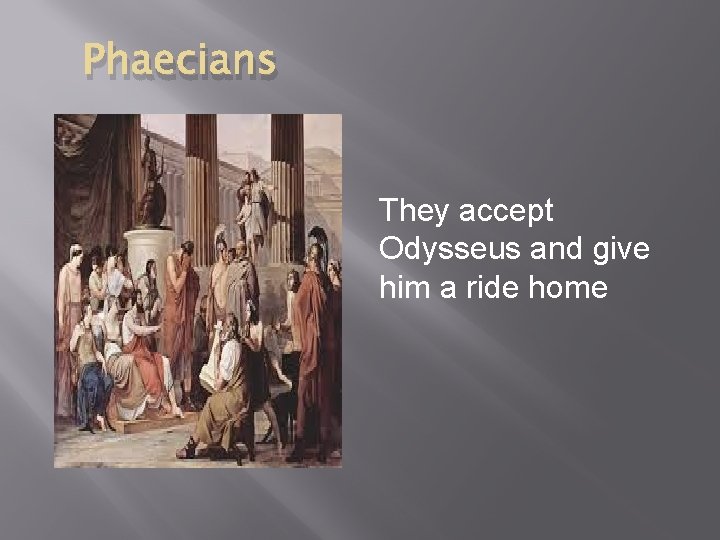 Phaecians

They accept Odysseus and give him a ride home